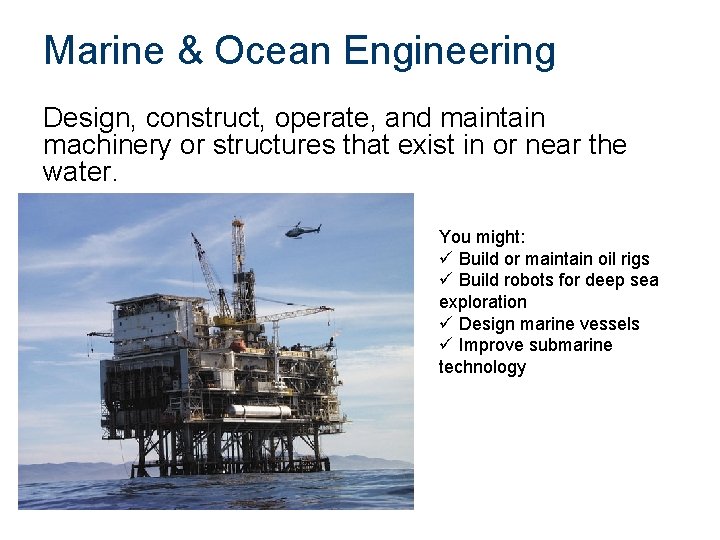 Marine & Ocean Engineering

Design, construct, operate, and maintain machinery or structures that exist in or near the water.

You might:
✓ Build or maintain oil rigs
✓ Build robots for deep sea exploration
✓ Design marine vessels
✓ Improve submarine technology